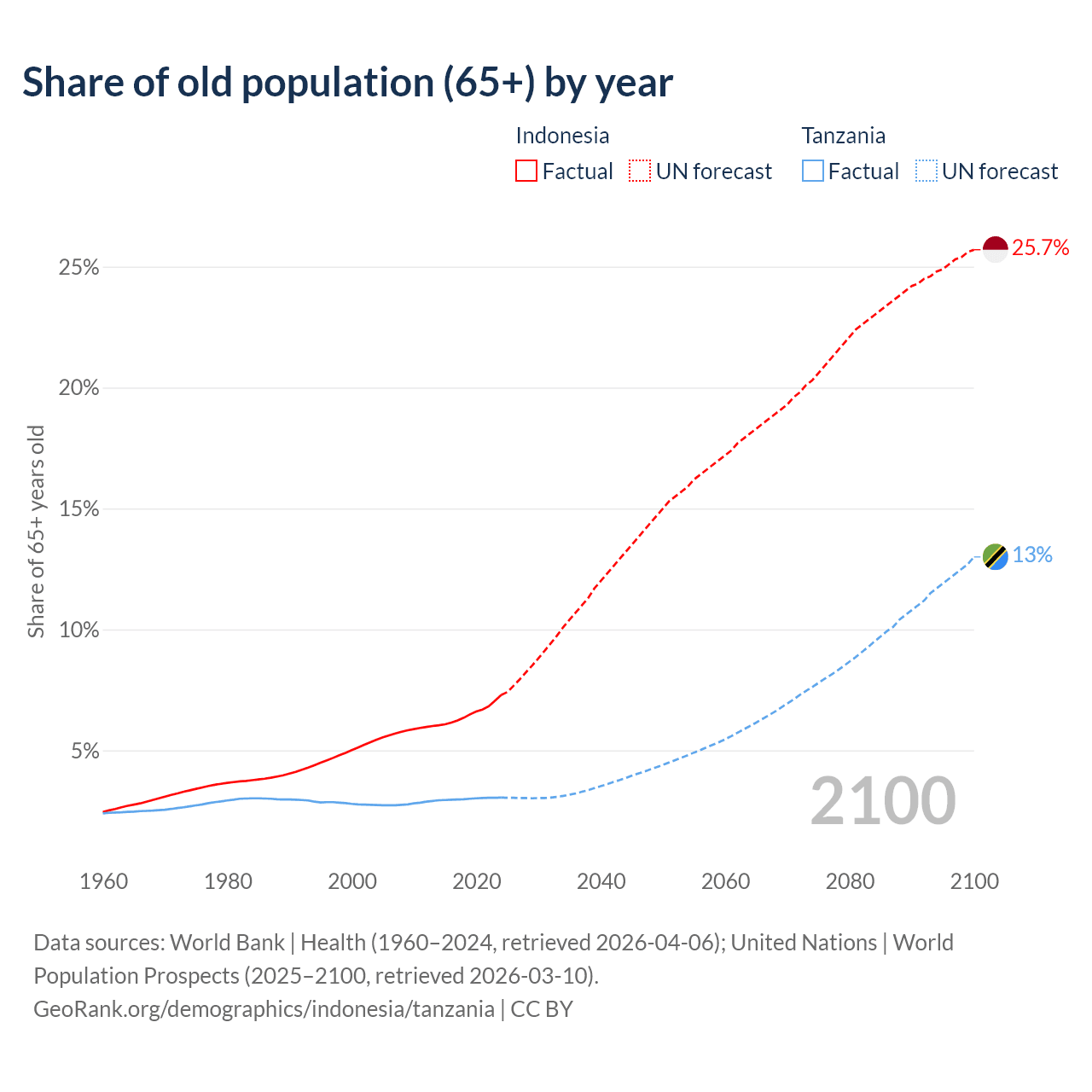 Share of old population (65+) by year

Indonesia
Factual
UN forecast

Tanzania
Factual
UN forecast

Share of 65+ years old

25%
20%
15%
10%
5%

25.7%
13%

2100

1960
1980
2000
2020
2040
2060
2080
2100

Data sources: World Bank | Health (1960–2024, retrieved 2026-04-06); United Nations | World Population Prospects (2025–2100, retrieved 2026-03-10).
GeoRank.org/demographics/indonesia/tanzania | CC BY